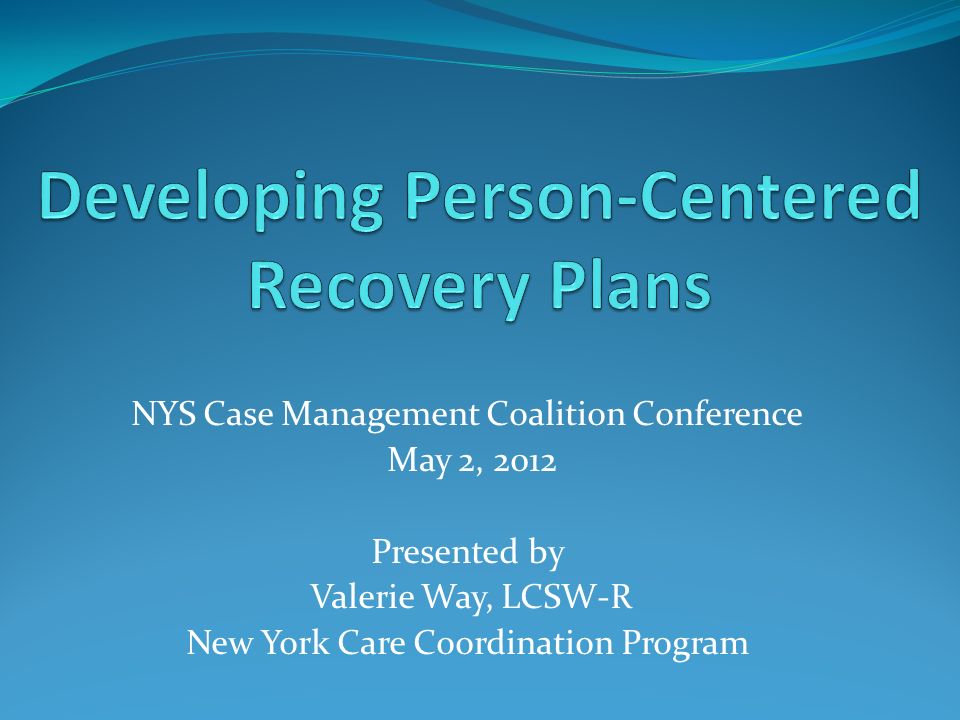 Developing Person-Centered Recovery Plans

NYS Case Management Coalition Conference
May 2, 2012

Presented by
Valerie Way, LCSW-R
New York Care Coordination Program